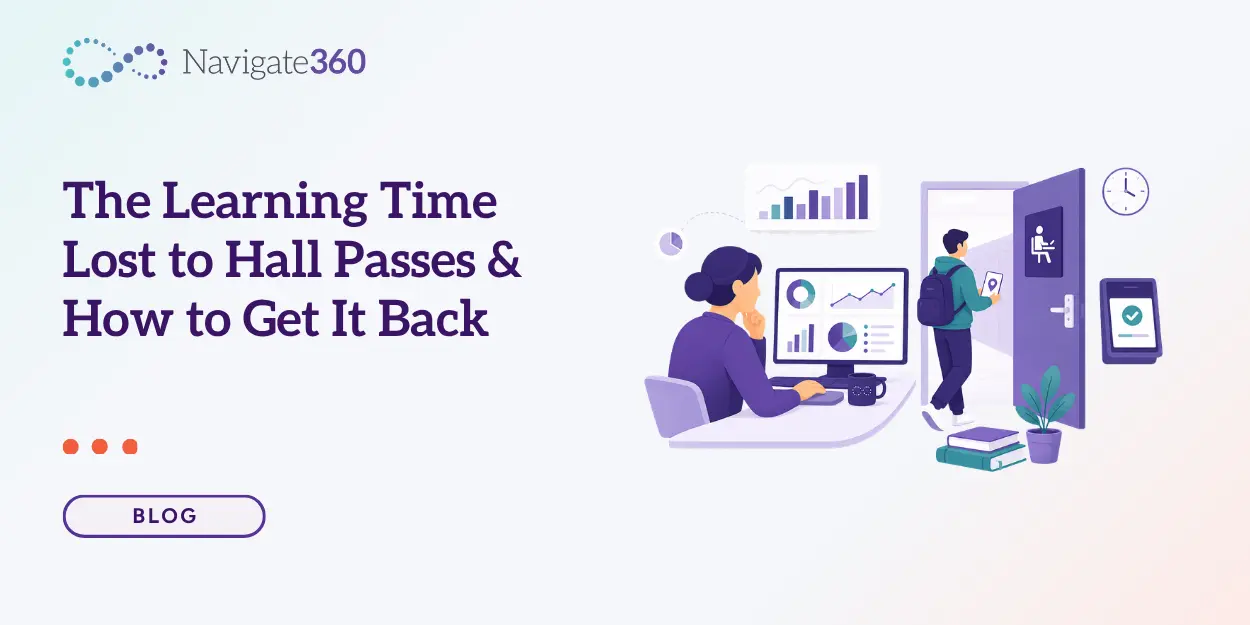 Navigate360

The Learning Time Lost to Hall Passes & How to Get It Back

BLOG